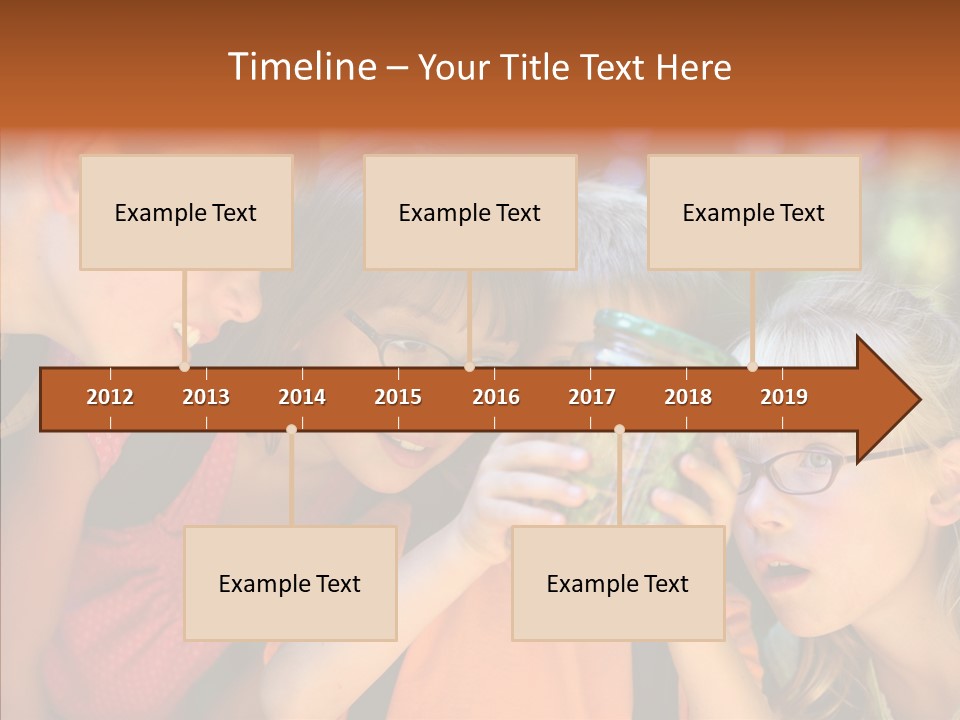 Timeline – Your Title Text Here

Example Text

Example Text

Example Text

2012 2013 2014 2015 2016 2017 2018 2019

Example Text

Example Text